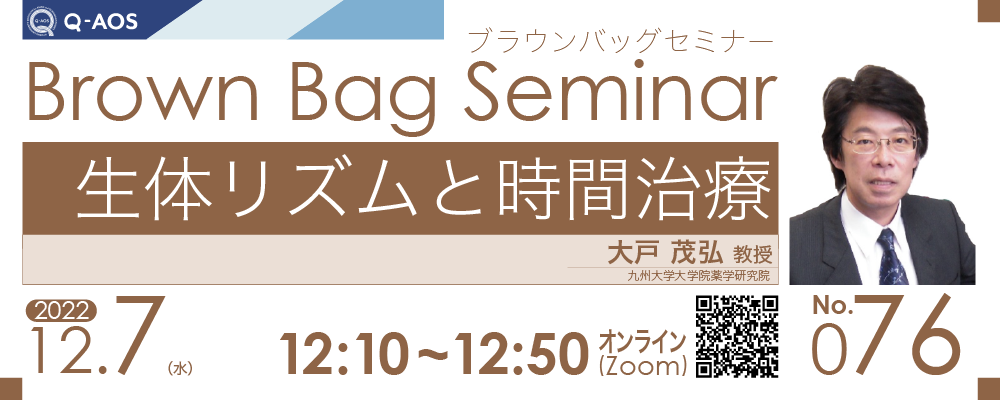 Q-AOS

ブラウンバッグセミナー
Brown Bag Seminar

生体リズムと時間治療

大戸 茂弘 教授
九州大学大学院薬学研究院

2022
12.7 (水)

12:10～12:50 オンライン (Zoom)

No. 076